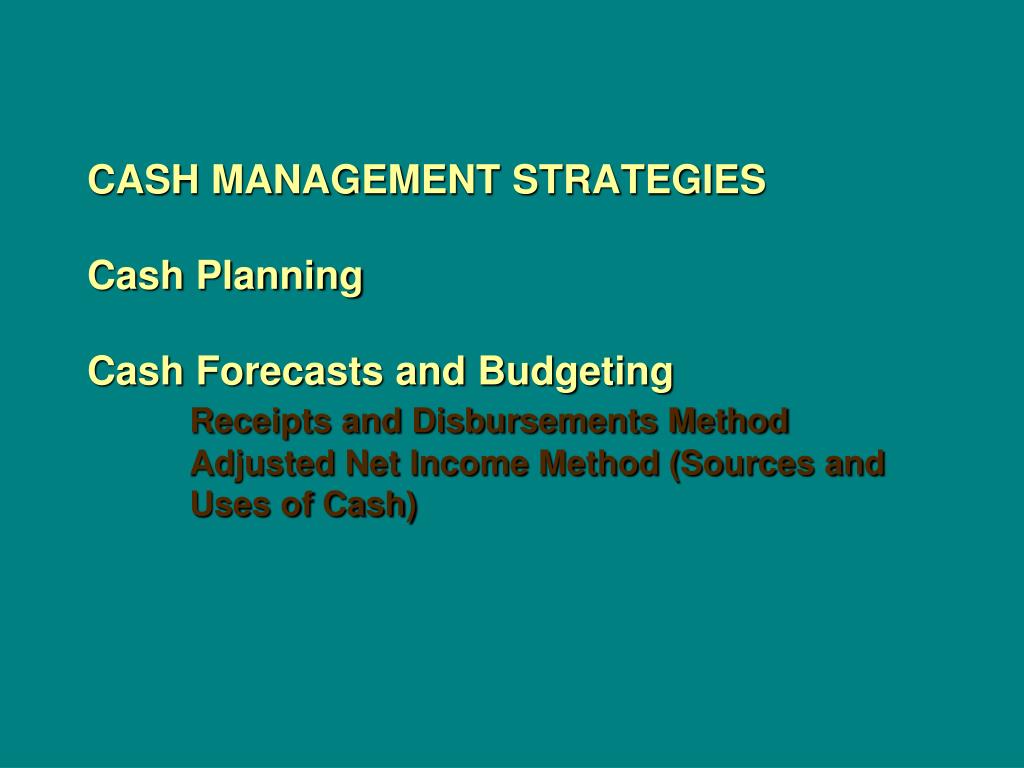 CASH MANAGEMENT STRATEGIES

Cash Planning

Cash Forecasts and Budgeting

Receipts and Disbursements Method

Adjusted Net Income Method (Sources and Uses of Cash)